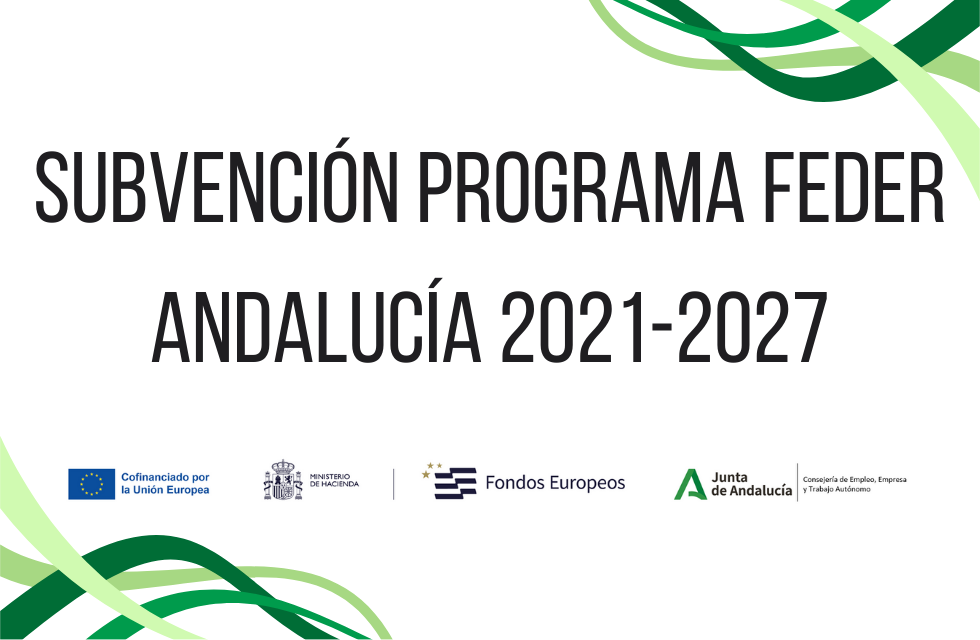 SUBVENCIÓN PROGRAMA FEDER ANDALUCÍA 2021-2027

Cofinanciado por la Unión Europea

MINISTERIO DE HACIENDA

Fondos Europeos

Junta de Andalucía

Consejería de Empleo, Empresa y Trabajo Autónomo